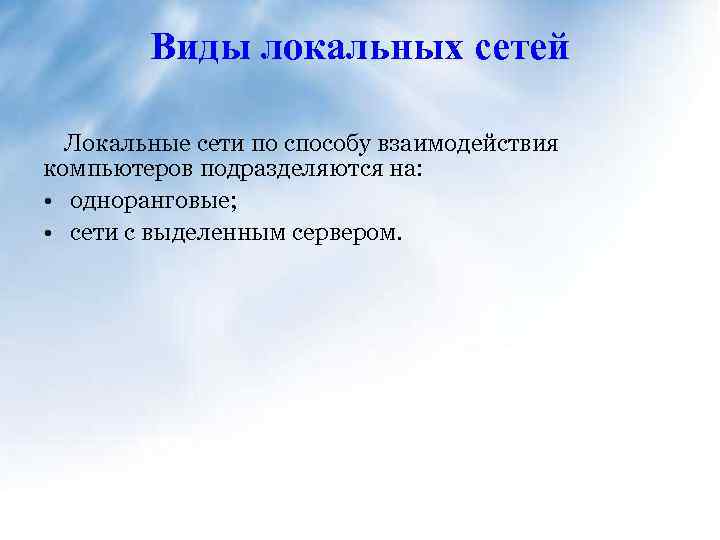 Виды локальных сетей

Локальные сети по способу взаимодействия компьютеров подразделяются на:

• одноранговые;
• сети с выделенным сервером.